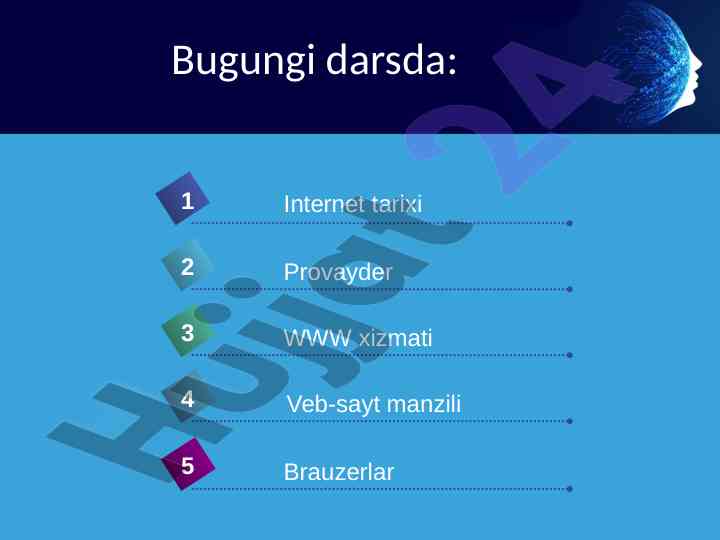 Bugungi darsda:

1 Internet tarixi

2 Provayder

3 WWW xizmati

4 Veb-sayt manzili

5 Brauzerlar

Hujjat24